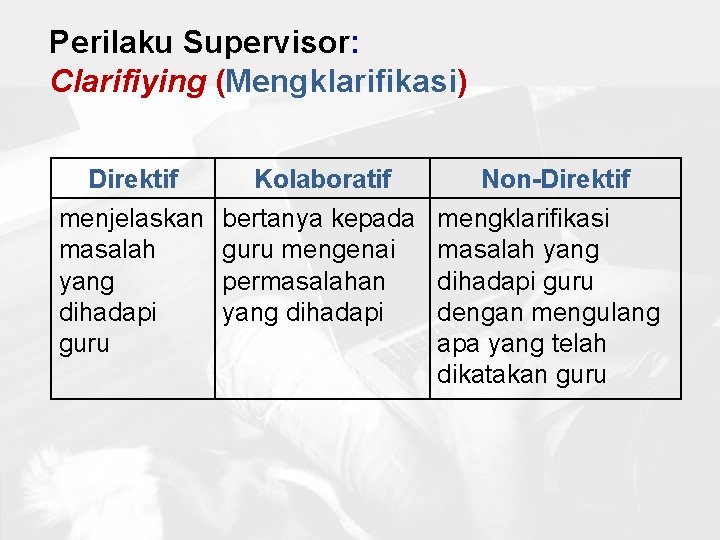 Perilaku Supervisor:
Clarifiying (Mengklarifikasi)

| Direktif | Kolaboratif | Non-Direktif |
|---|---|---|
| menjelaskan masalah yang dihadapi guru | bertanya kepada guru mengenai permasalahan yang dihadapi | mengklarifikasi masalah yang dihadapi guru dengan mengulang apa yang telah dikatakan guru |